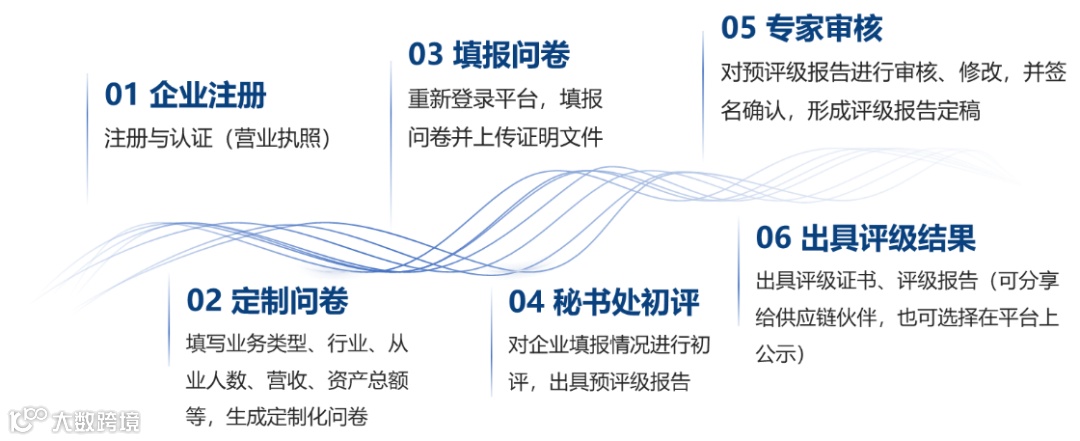 01 企业注册
注册与认证（营业执照）

02 定制问卷
填写业务类型、行业、从业人数、营收、资产总额等，生成定制化问卷

03 填报问卷
重新登录平台，填报问卷并上传证明文件

04 秘书处初评
对企业填报情况进行初评，出具预评级报告

05 专家审核
对预评级报告进行审核、修改，并签名确认，形成评级报告定稿

06 出具评级结果
出具评级证书、评级报告（可分享给供应链伙伴，也可选择在平台上公示）

大数跨境